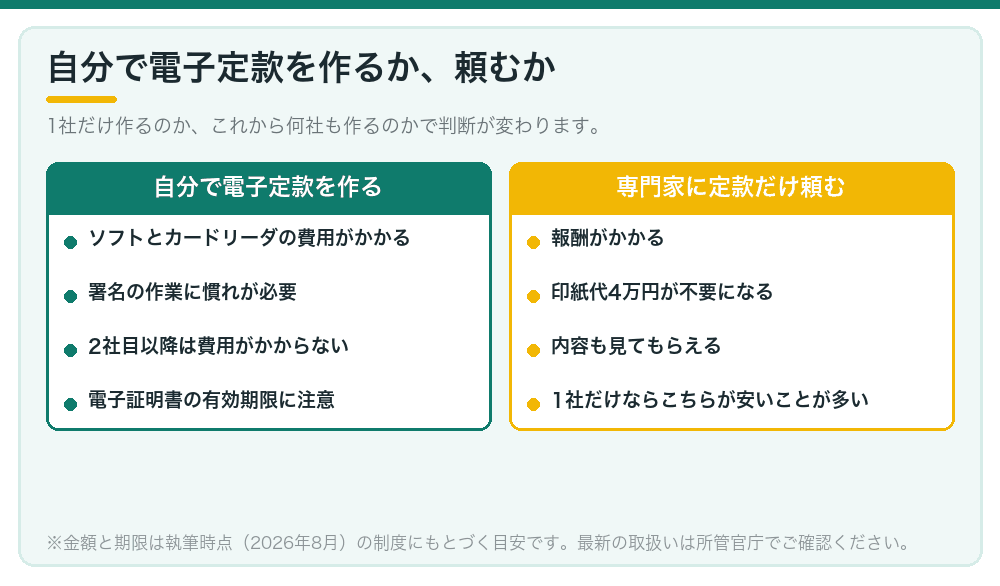 自分で電子定款を作るか、頼むか

1社だけ作るのか、これから何社も作るのかで判断が変わります。

自分で電子定款を作る

ソフトとカードリーダの費用がかかる

署名の作業に慣れが必要

2社目以降は費用がかからない

電子証明書の有効期限に注意

専門家に定款だけ頼む

報酬がかかる

印紙代4万円が不要になる

内容も見てもらえる

1社だけならこちらが安いことが多い

※金額と期限は執筆時点（2026年8月）の制度にもとづく目安です。最新の取扱いは所管官庁でご確認ください。